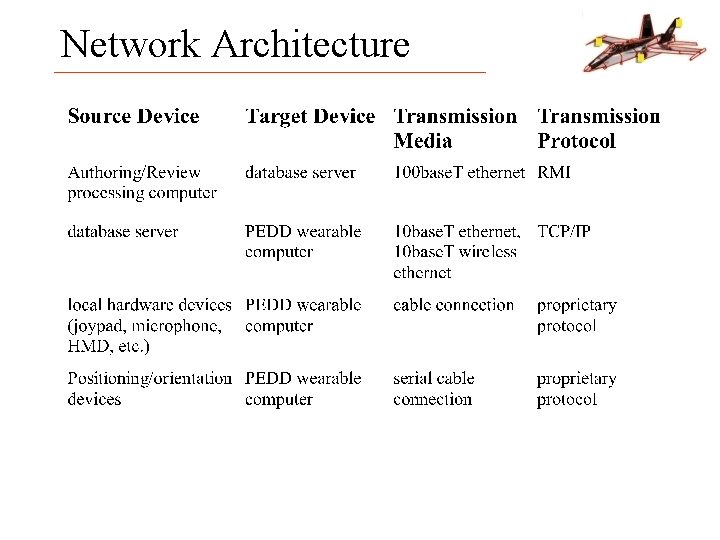 Network Architecture

| Source Device | Target Device | Transmission Media | Transmission Protocol |
|---|---|---|---|
| Authoring/Review processing computer | database server | 100baseT ethernet | RMI |
| database server | PEDD wearable computer | 10baseT ethernet, 10baseT wireless ethernet | TCP/IP |
| local hardware devices (joypad, microphone, HMD, etc.) | PEDD wearable computer | cable connection | proprietary protocol |
| Positioning/orientation devices | PEDD wearable computer | serial cable connection | proprietary protocol |